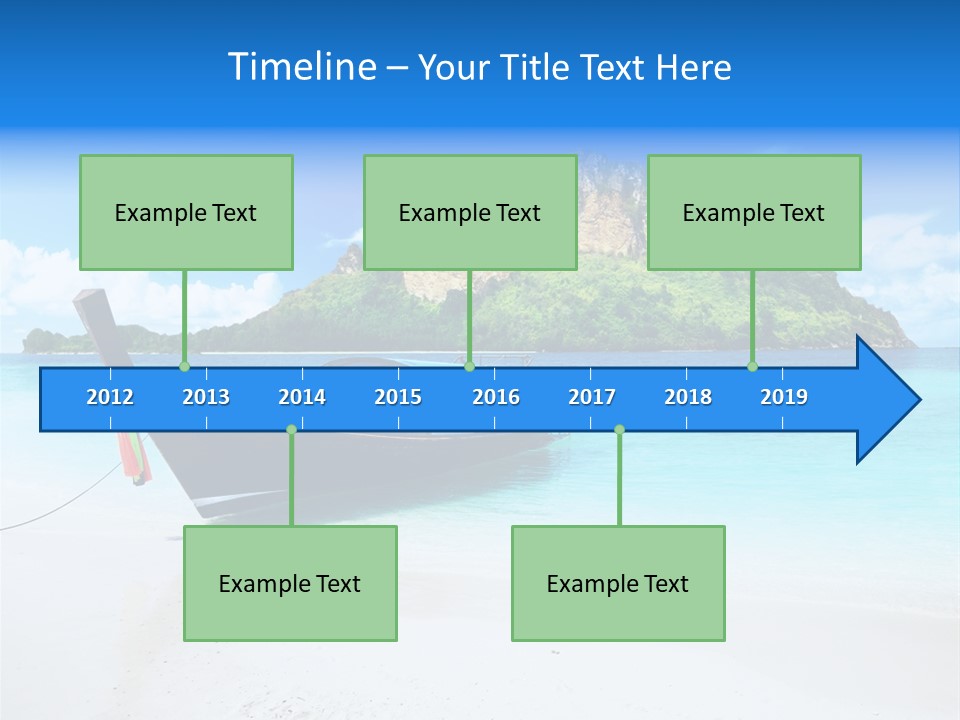 Timeline – Your Title Text Here

Example Text

Example Text

Example Text

2012 2013 2014 2015 2016 2017 2018 2019

Example Text

Example Text